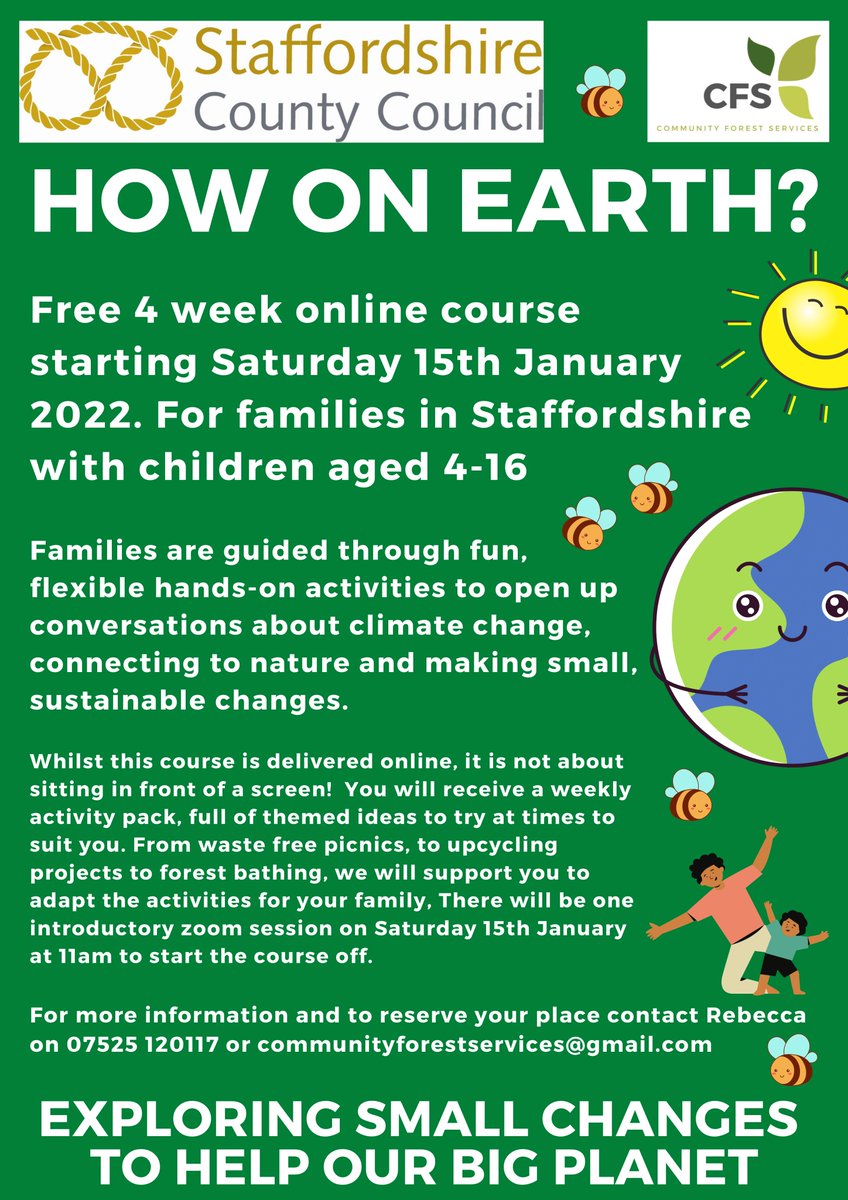 Staffordshire County Council

CFS
COMMUNITY FOREST SERVICES

HOW ON EARTH?

Free 4 week online course starting Saturday 15th January 2022. For families in Staffordshire with children aged 4-16

Families are guided through fun, flexible hands-on activities to open up conversations about climate change, connecting to nature and making small, sustainable changes.

Whilst this course is delivered online, it is not about sitting in front of a screen! You will receive a weekly activity pack, full of themed ideas to try at times to suit you. From waste free picnics, to upcycling projects to forest bathing, we will support you to adapt the activities for your family, There will be one introductory zoom session on Saturday 15th January at 11am to start the course off.

For more information and to reserve your place contact Rebecca on 07525 120117 or communityforestservices@gmail.com

EXPLORING SMALL CHANGES TO HELP OUR BIG PLANET